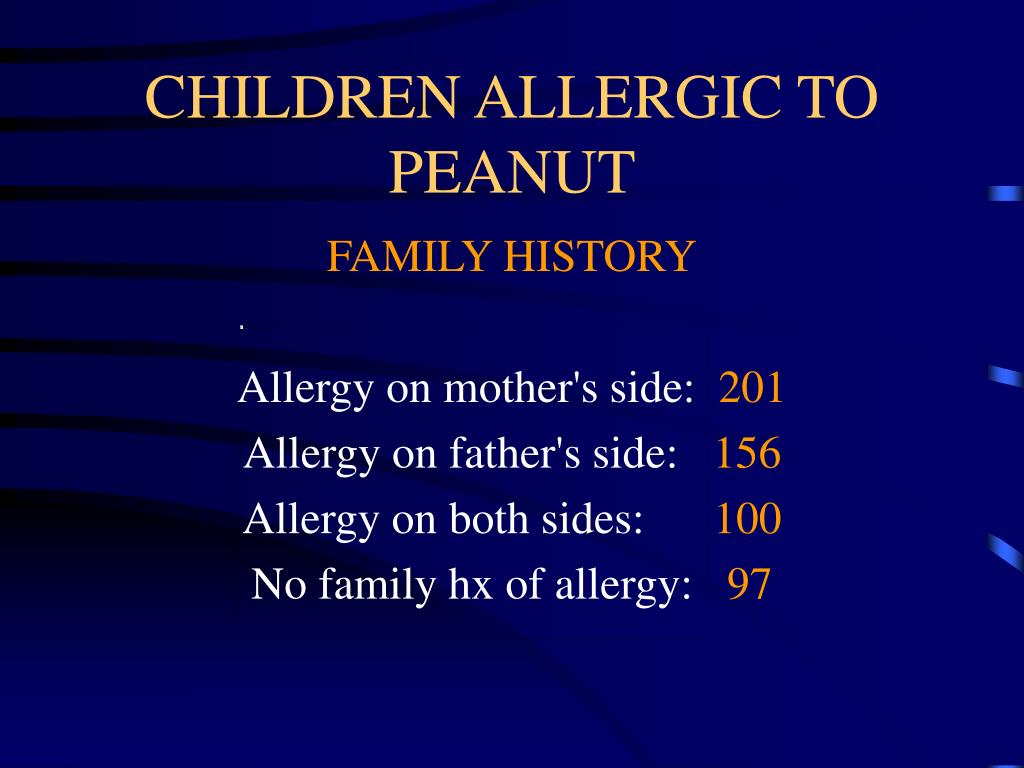 CHILDREN ALLERGIC TO PEANUT

FAMILY HISTORY

.

Allergy on mother's side: 201
Allergy on father's side: 156
Allergy on both sides: 100
No family hx of allergy: 97